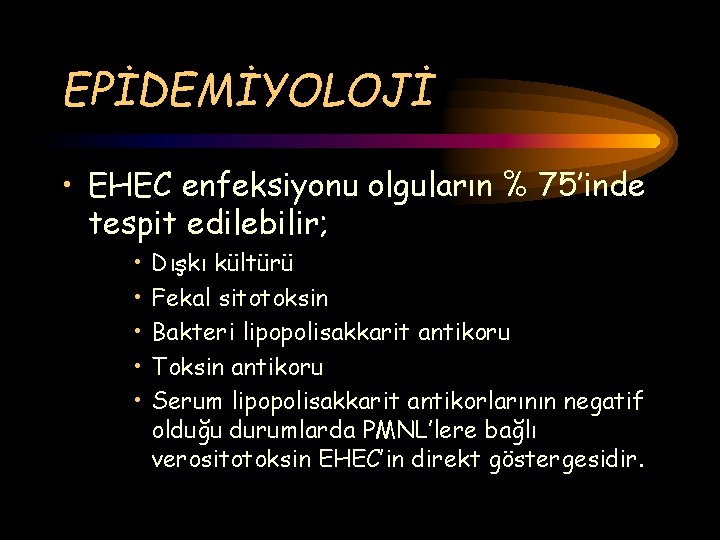 EPİDEMİYOLOJİ

• EHEC enfeksiyonu olguların % 75'inde tespit edilebilir;

• Dışkı kültürü
• Fekal sitotoksin
• Bakteri lipopolisakkarit antikoru
• Toksin antikoru
• Serum lipopolisakkarit antikorlarının negatif olduğu durumlarda PMNL'lere bağlı verositotoksin EHEC'in direkt göstergesidir.